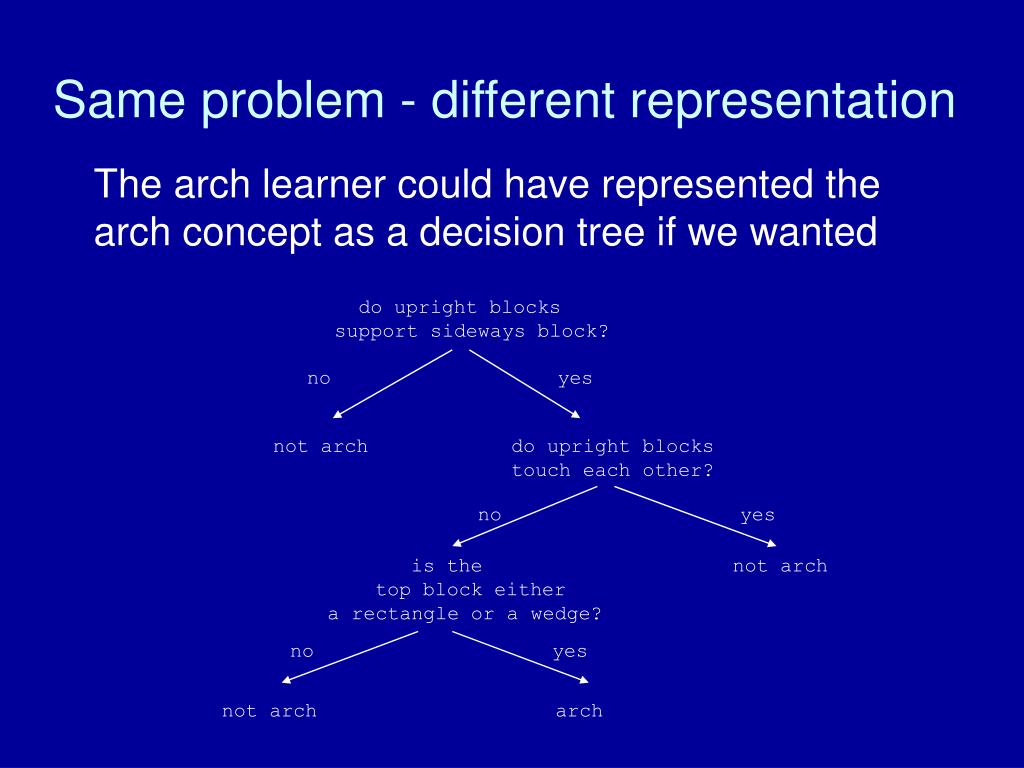 Same problem - different representation

The arch learner could have represented the arch concept as a decision tree if we wanted

do upright blocks support sideways block?

no

yes

not arch

do upright blocks touch each other?

no

yes

is the top block either a rectangle or a wedge?

not arch

no

yes

not arch

arch